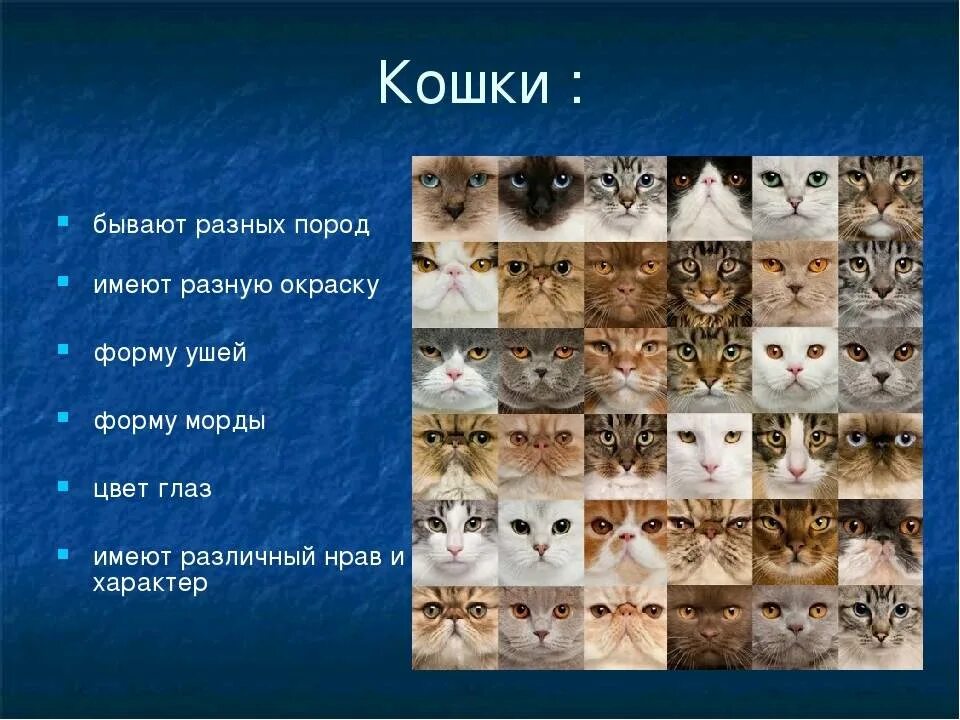 Кошки :

- бывают разных пород
- имеют разную окраску
- форму ушей
- форму морды
- цвет глаз
- имеют различный нрав и характер